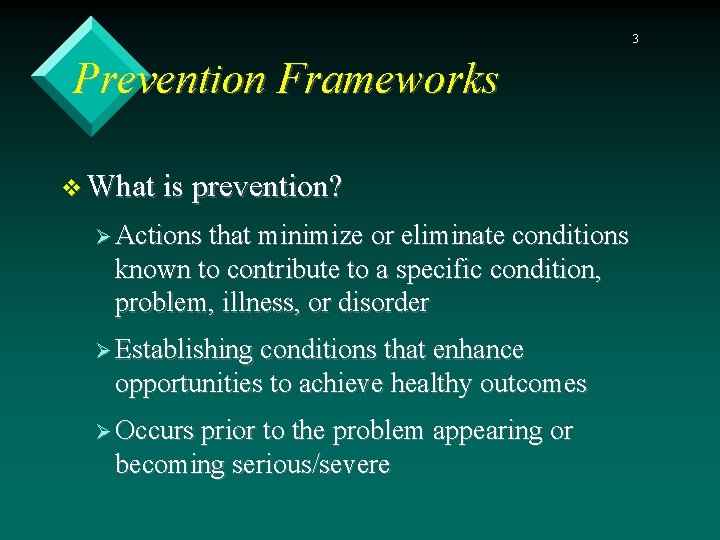 3

Prevention Frameworks

❖ What is prevention?

➢ Actions that minimize or eliminate conditions known to contribute to a specific condition, problem, illness, or disorder

➢ Establishing conditions that enhance opportunities to achieve healthy outcomes

➢ Occurs prior to the problem appearing or becoming serious/severe